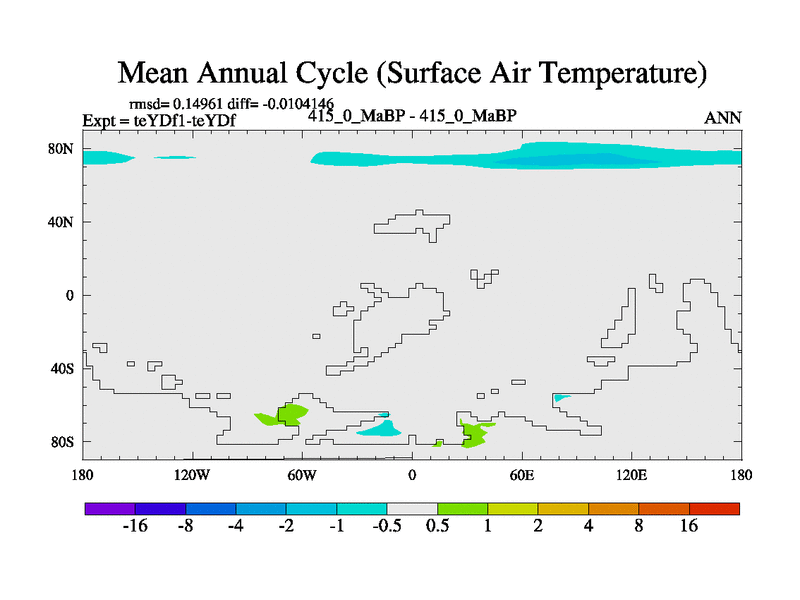 Mean Annual Cycle (Surface Air Temperature)

rmsd= 0.14961 diff= -0.0104146
Expt = teYDf1-teYDf
415_0_MaBP - 415_0_MaBP
ANN

80N
40N
0
40S
80S

180
120W
60W
0
60E
120E
180

-16
-8
-4
-2
-1
-0.5
0.5
1
2
4
8
16